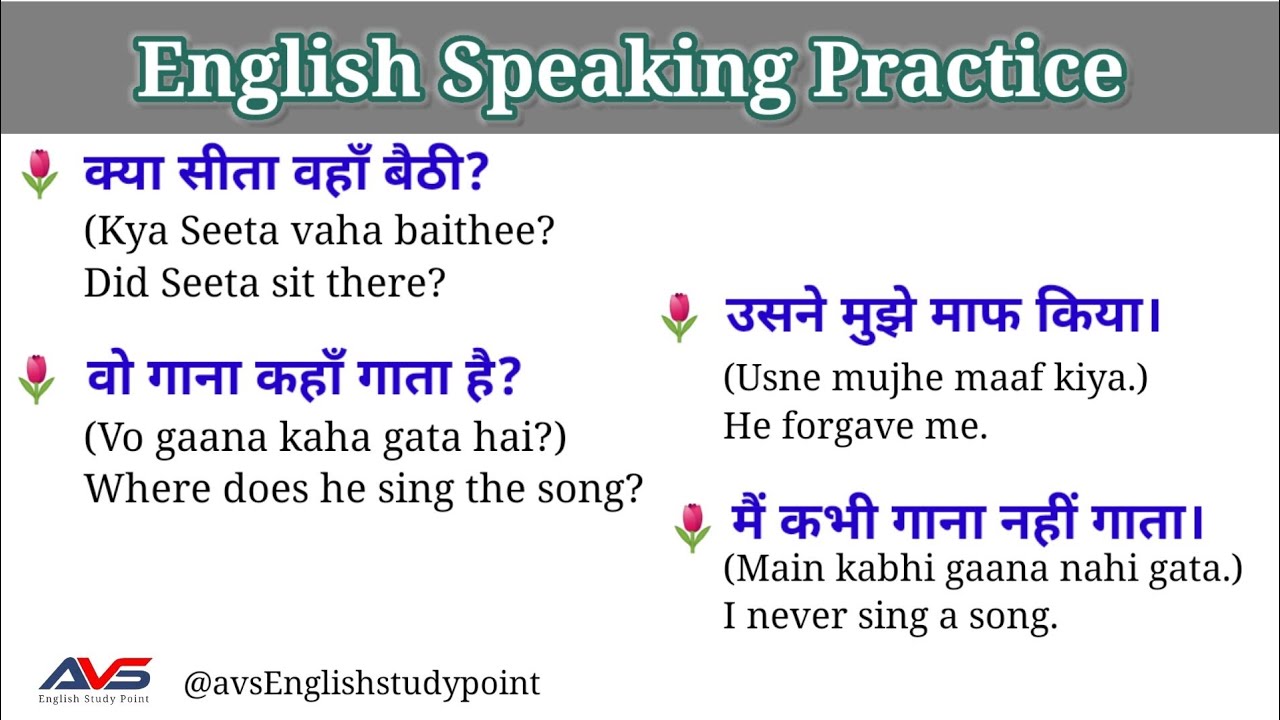 English Speaking Practice

क्या सीता वहाँ बैठी?
(Kya Seeta vaha baithee?
Did Seeta sit there?

वो गाना कहाँ गाता है?
(Vo gaana kaha gata hai?)
Where does he sing the song?

उसने मुझे माफ किया।
(Usne mujhe maaf kiya.)
He forgave me.

मैं कभी गाना नहीं गाता।
(Main kabhi gaana nahi gata.)
I never sing a song.

AVS
English Study Point

@avsEnglishstudypoint